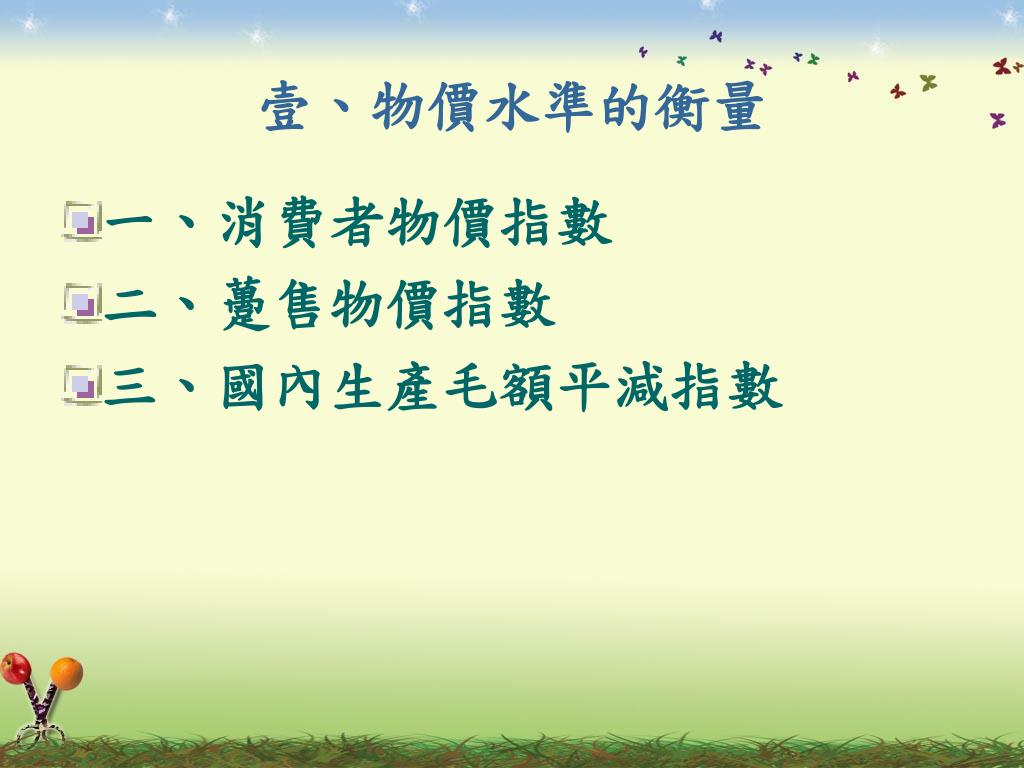 壹、物價水準的衡量

一、消費者物價指數

二、躉售物價指數

三、國內生產毛額平減指數